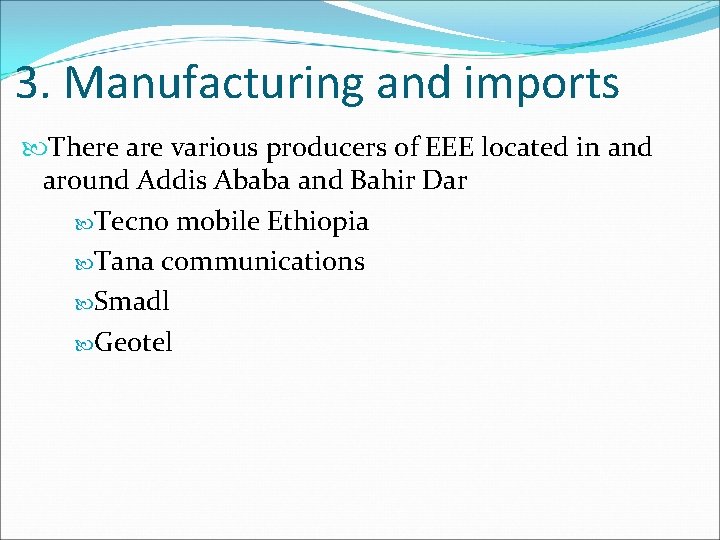 3. Manufacturing and imports

There are various producers of EEE located in and around Addis Ababa and Bahir Dar

Tecno mobile Ethiopia

Tana communications

Smadl

Geotel